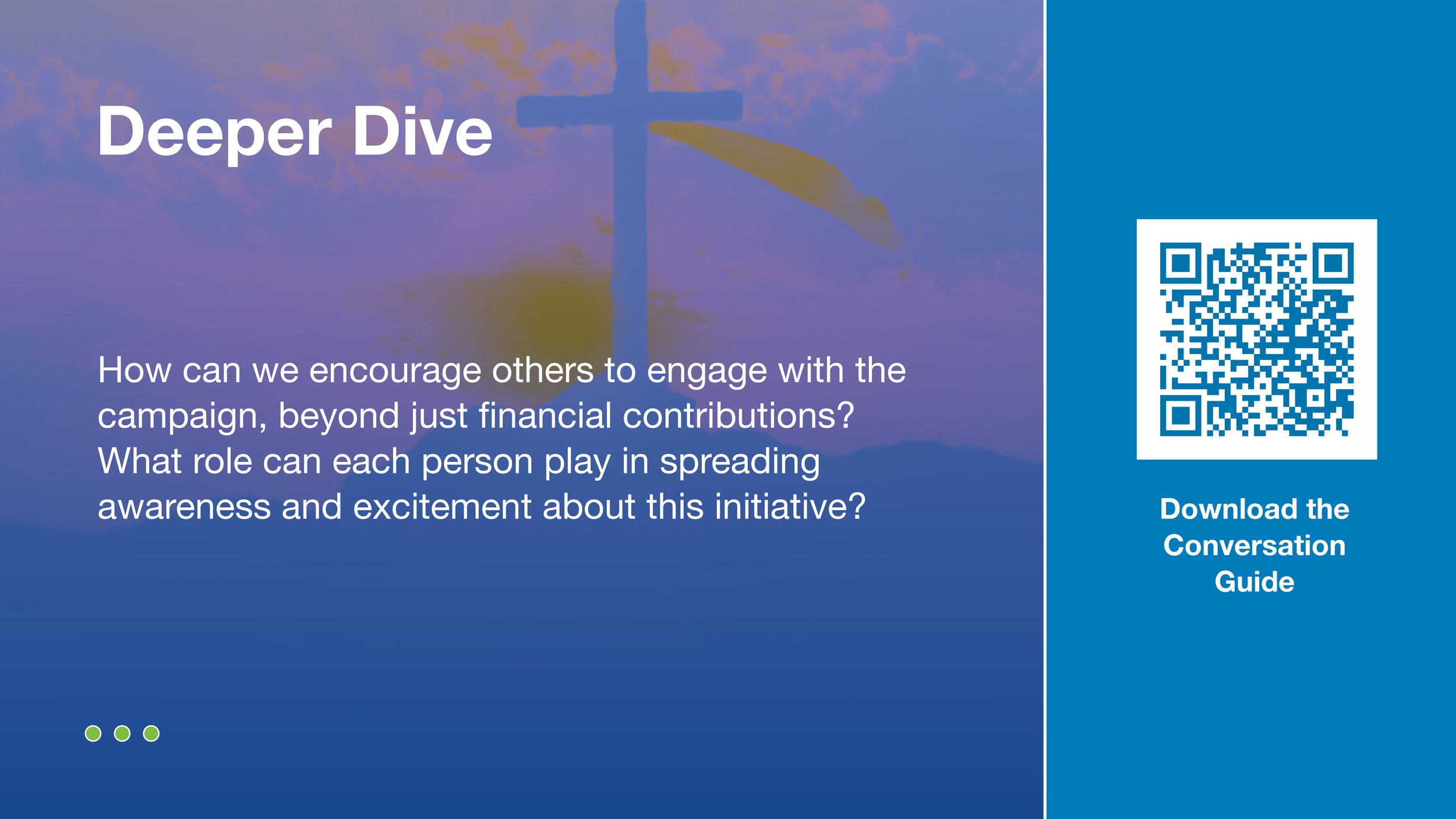 Deeper Dive

How can we encourage others to engage with the campaign, beyond just financial contributions? What role can each person play in spreading awareness and excitement about this initiative?

Download the Conversation Guide